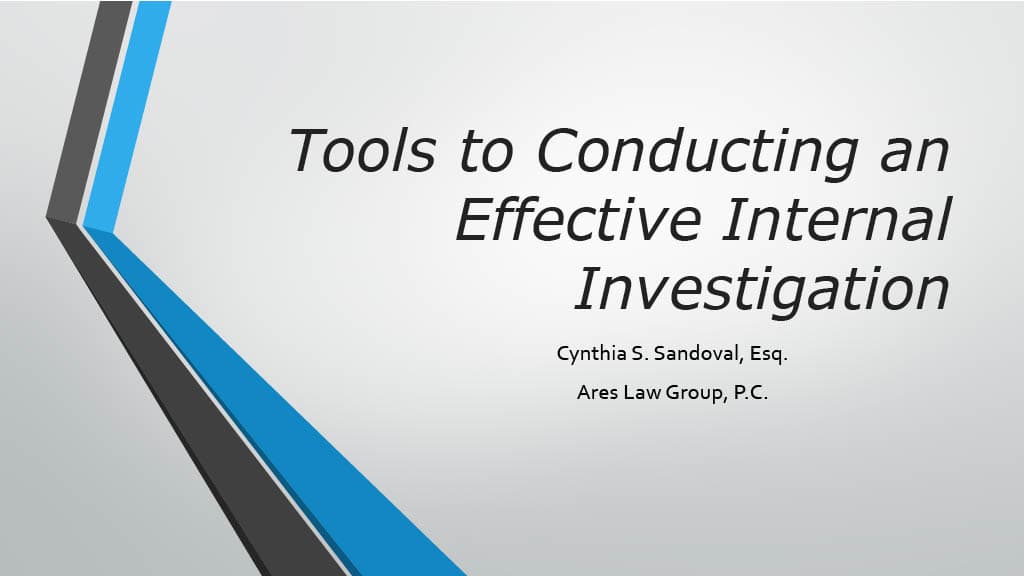 Tools to Conducting an Effective Internal Investigation

Cynthia S. Sandoval, Esq.

Ares Law Group, P.C.